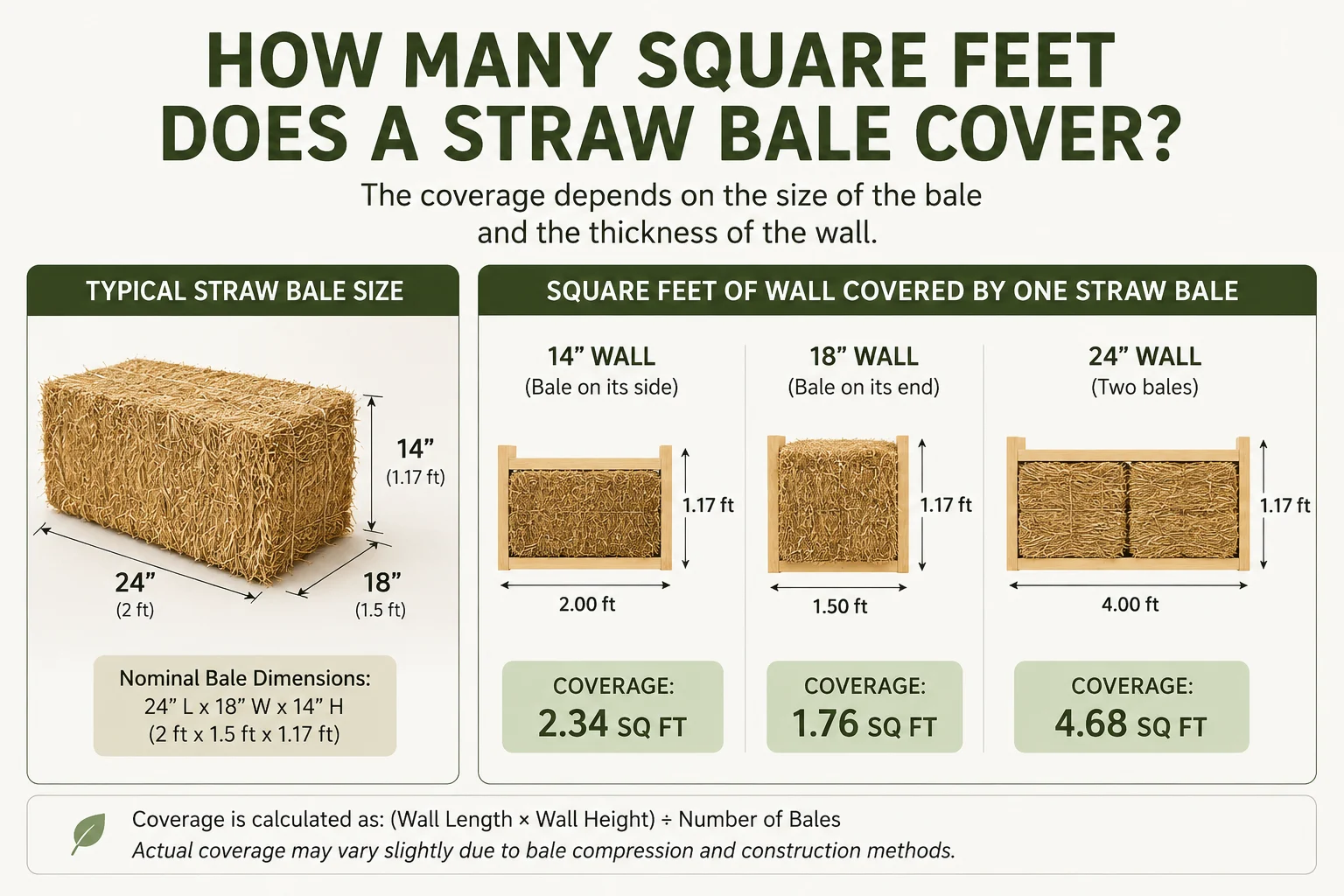 HOW MANY SQUARE FEET DOES A STRAW BALE COVER?

The coverage depends on the size of the bale and the thickness of the wall.

TYPICAL STRAW BALE SIZE

14”
(1.17 ft)

24”
(2 ft)

18”
(1.5 ft)

Nominal Bale Dimensions:
24” L x 18” W x 14” H
(2 ft x 1.5 ft x 1.17 ft)

SQUARE FEET OF WALL COVERED BY ONE STRAW BALE

14” WALL
(Bale on its side)

1.17 ft

2.00 ft

COVERAGE:
2.34 SQ FT

18” WALL
(Bale on its end)

1.17 ft

1.50 ft

COVERAGE:
1.76 SQ FT

24” WALL
(Two bales)

1.17 ft

4.00 ft

COVERAGE:
4.68 SQ FT

Coverage is calculated as: (Wall Length × Wall Height) ÷ Number of Bales
Actual coverage may vary slightly due to bale compression and construction methods.